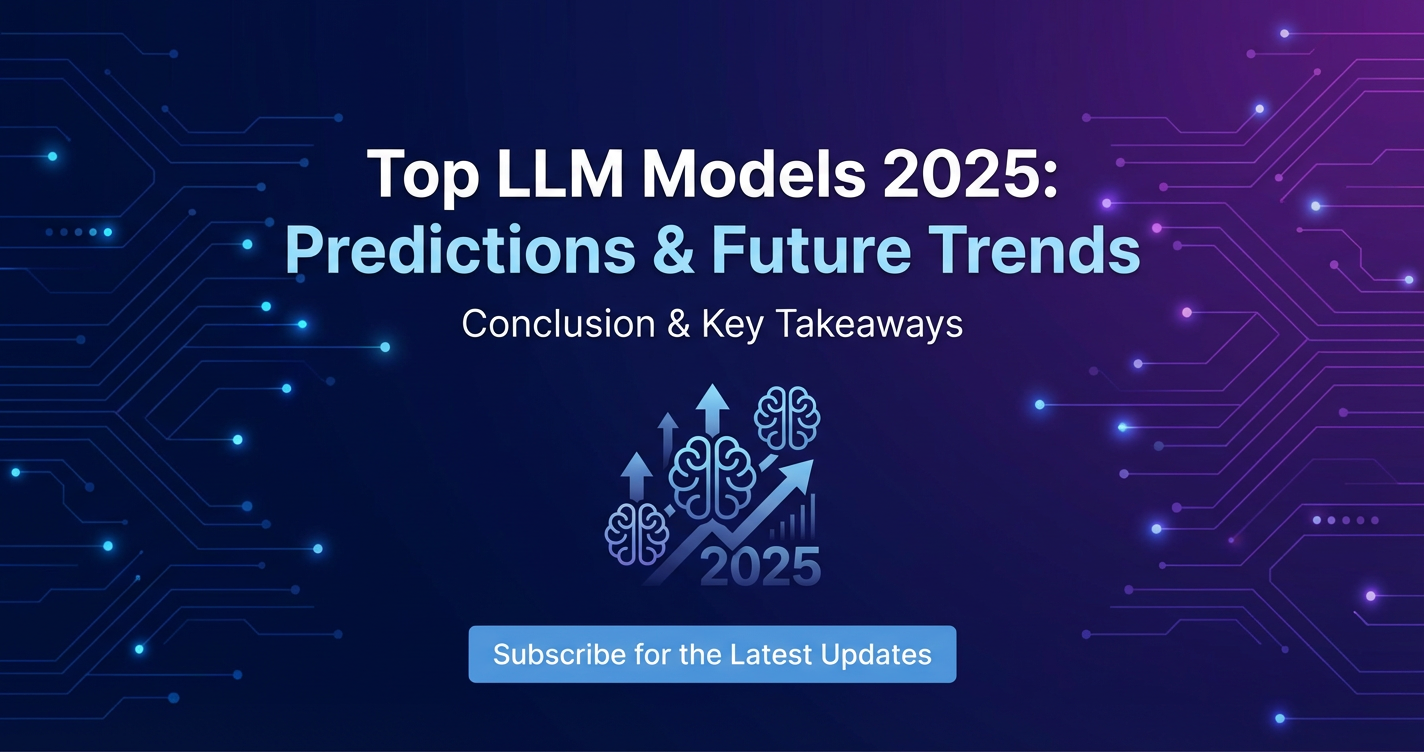 Top LLM Models 2025:
Predictions & Future Trends

Conclusion & Key Takeaways

2025

Subscribe for the Latest Updates